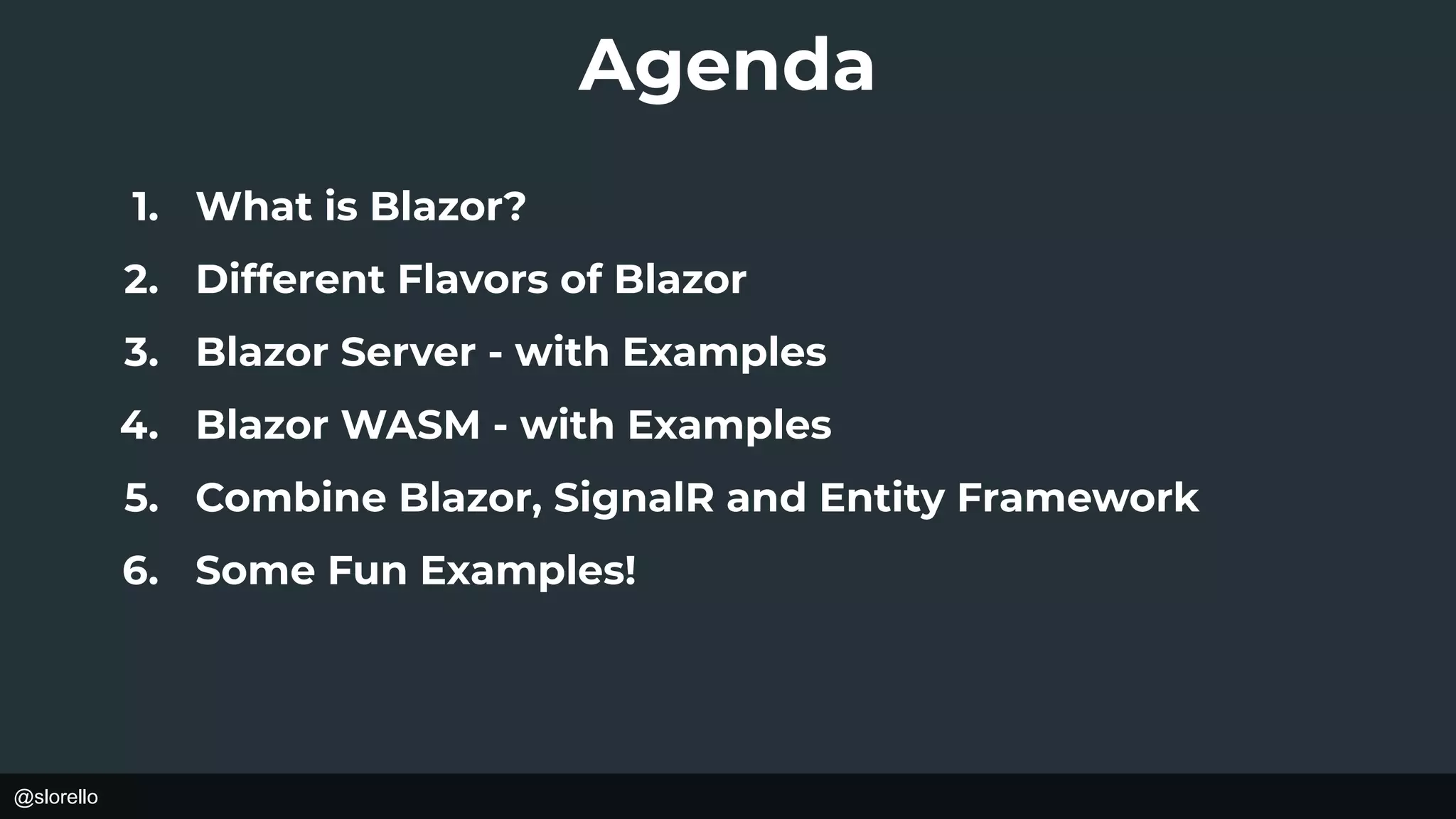 Agenda

1. What is Blazor?
2. Different Flavors of Blazor
3. Blazor Server - with Examples
4. Blazor WASM - with Examples
5. Combine Blazor, SignalR and Entity Framework
6. Some Fun Examples!

@slorello